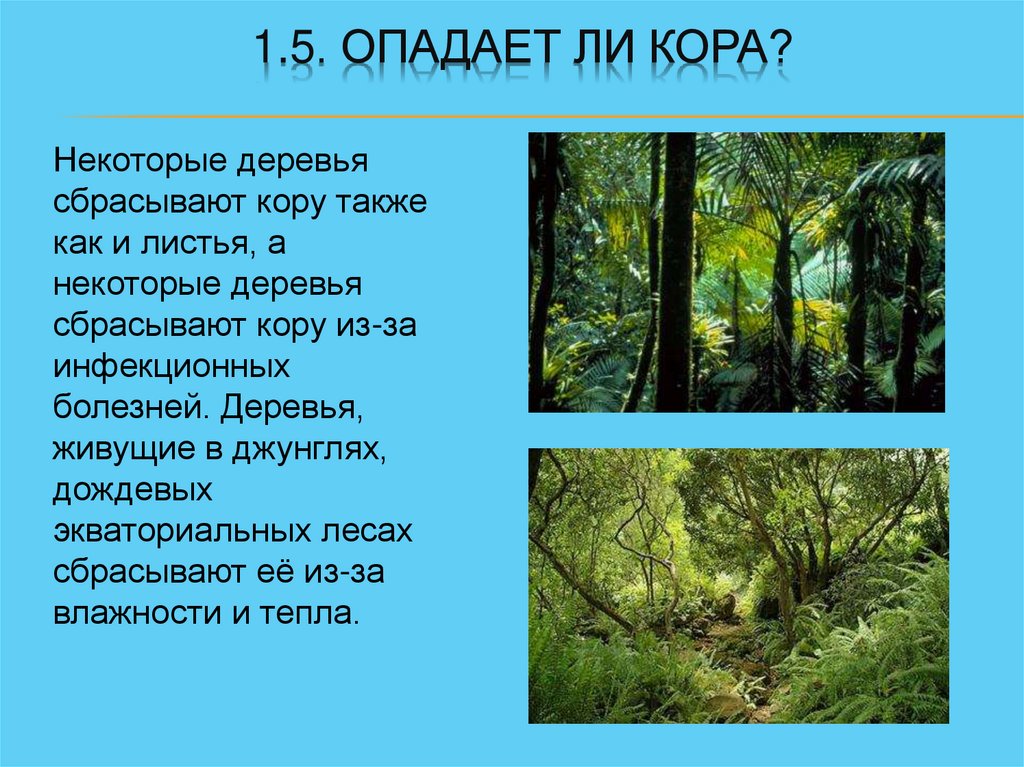 1.5. ОПАДАЕТ ЛИ КОРА?

Некоторые деревья сбрасывают кору также как и листья, а некоторые деревья сбрасывают кору из-за инфекционных болезней. Деревья, живущие в джунглях, дождевых экваториальных лесах сбрасывают её из-за влажности и тепла.